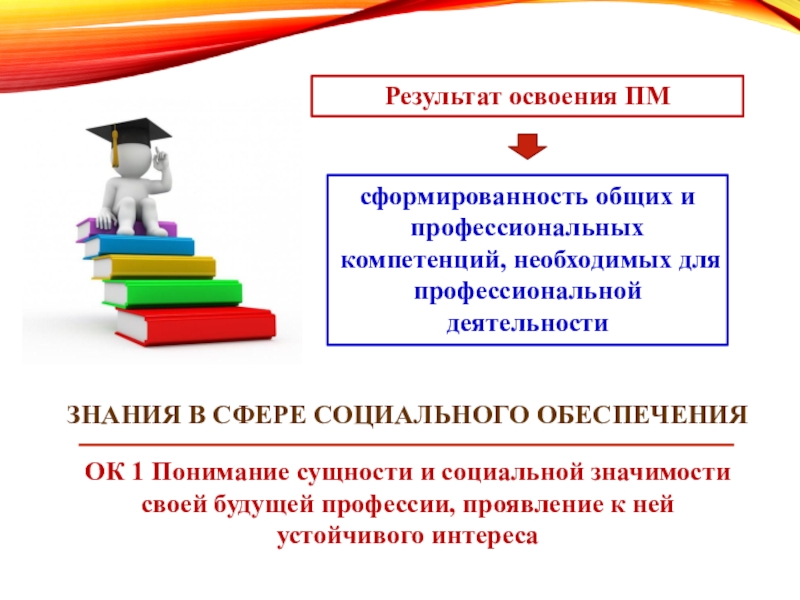 Результат освоения ПМ

сформированность общих и профессиональных компетенций, необходимых для профессиональной деятельности

ЗНАНИЯ В СФЕРЕ СОЦИАЛЬНОГО ОБЕСПЕЧЕНИЯ

ОК 1 Понимание сущности и социальной значимости своей будущей профессии, проявление к ней устойчивого интереса